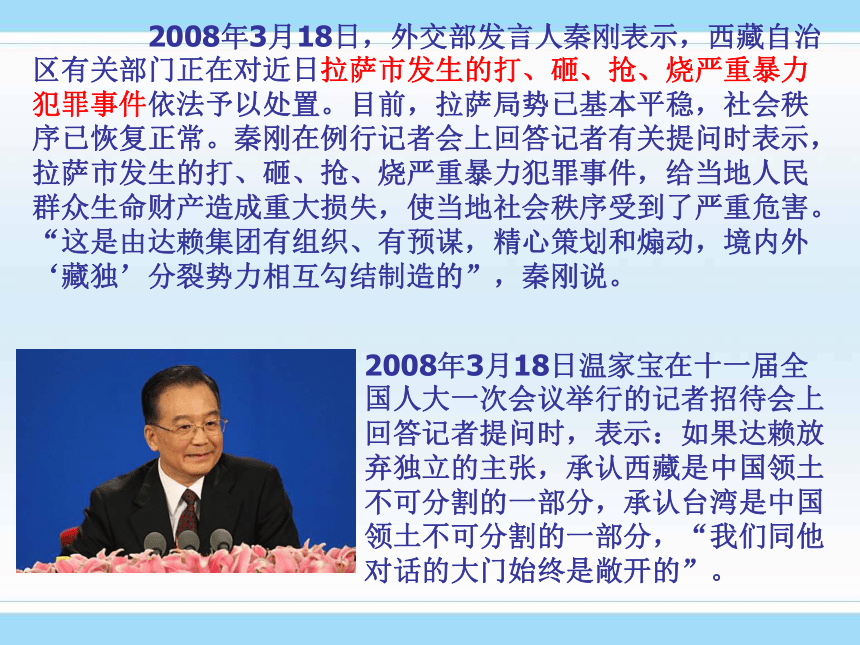 2008年3月18日，外交部发言人秦刚表示，西藏自治区有关部门正在对近日拉萨市发生的打、砸、抢、烧严重暴力犯罪事件依法予以处置。目前，拉萨局势已基本平稳，社会秩序已恢复正常。秦刚在例行记者会上回答记者有关提问时表示，拉萨市发生的打、砸、抢、烧严重暴力犯罪事件，给当地人民群众生命财产造成重大损失，使当地社会秩序受到了严重危害。“这是由达赖集团有组织、有预谋，精心策划和煽动，境内外‘藏独’分裂势力相互勾结制造的”，秦刚说。

2008年3月18日温家宝在十一届全国人大一次会议举行的记者招待会上回答记者提问时，表示：如果达赖放弃独立的主张，承认西藏是中国领土不可分割的一部分，承认台湾是中国领土不可分割的一部分，“我们同他对话的大门始终是敞开的”。